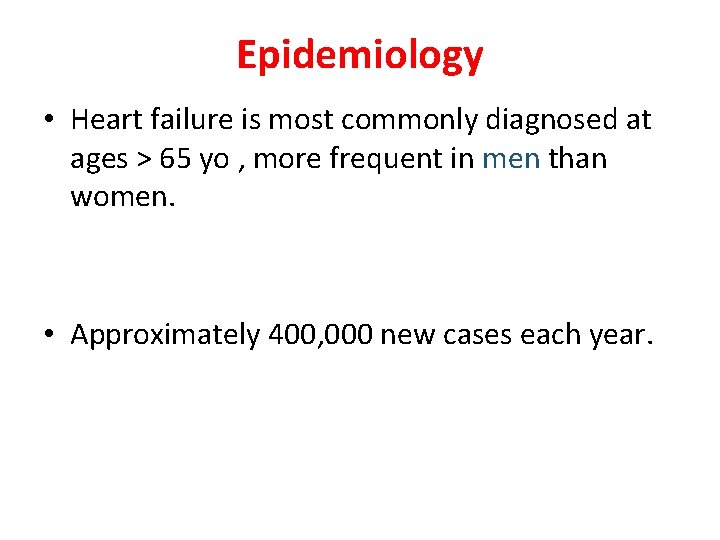 Epidemiology

• Heart failure is most commonly diagnosed at ages > 65 yo , more frequent in men than women.

• Approximately 400,000 new cases each year.